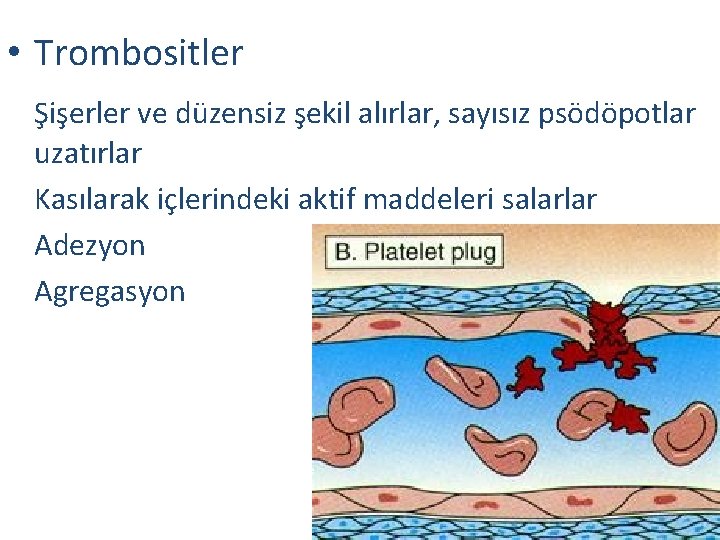 • Trombositler

Şişerler ve düzensiz şekil alırlar, sayısız psödöpotlar uzatırlar

Kasılarak içlerindeki aktif maddeleri salarlar

Adezyon

Agregasyon

B. Platelet plug